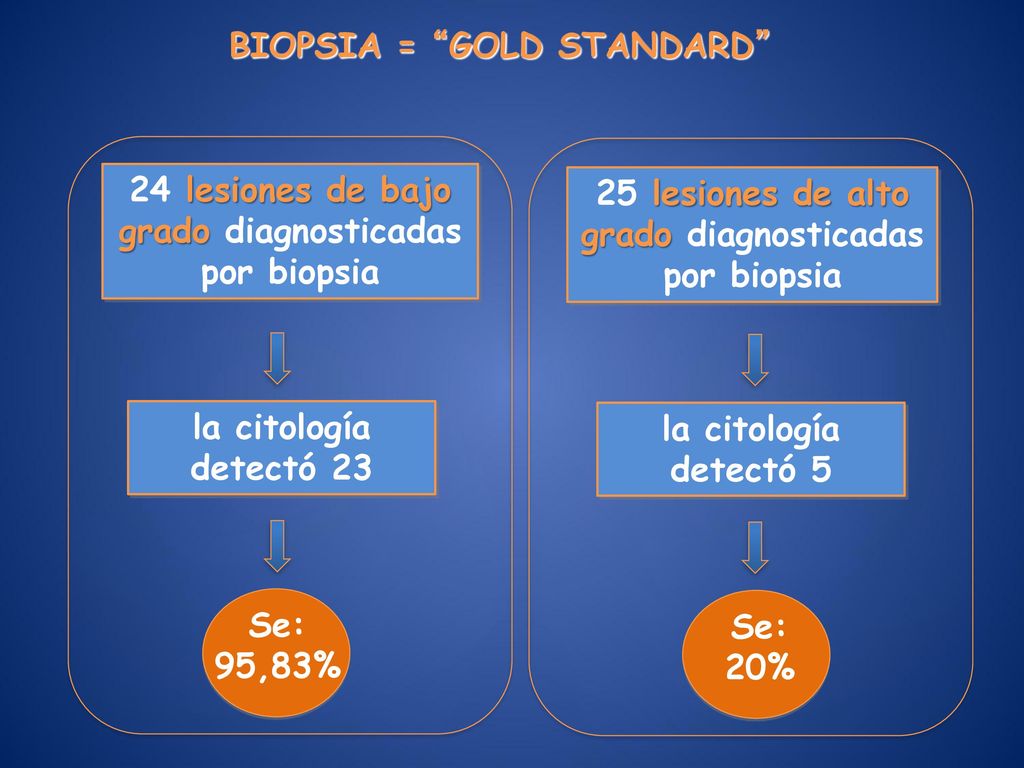 BIOPSIA = “GOLD STANDARD”

24 lesiones de bajo grado diagnosticadas por biopsia

la citología detectó 23

Se: 95,83%

25 lesiones de alto grado diagnosticadas por biopsia

la citología detectó 5

Se: 20%